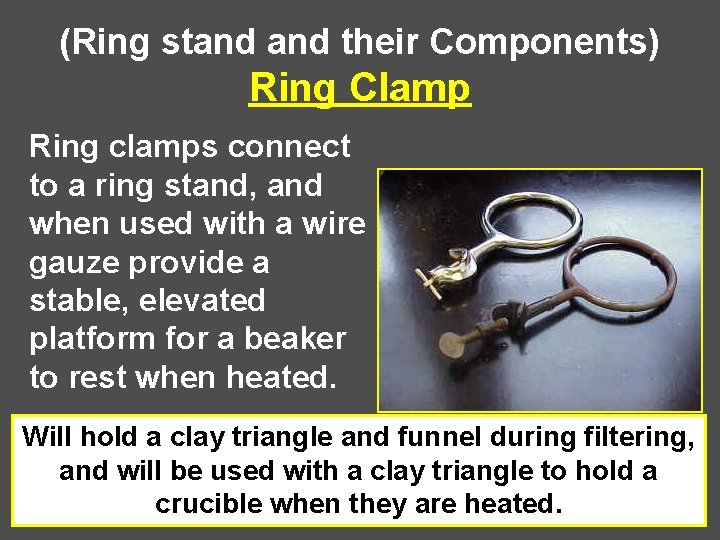 (Ring stand and their Components)
Ring Clamp

Ring clamps connect to a ring stand, and when used with a wire gauze provide a stable, elevated platform for a beaker to rest when heated.

Will hold a clay triangle and funnel during filtering, and will be used with a clay triangle to hold a crucible when they are heated.